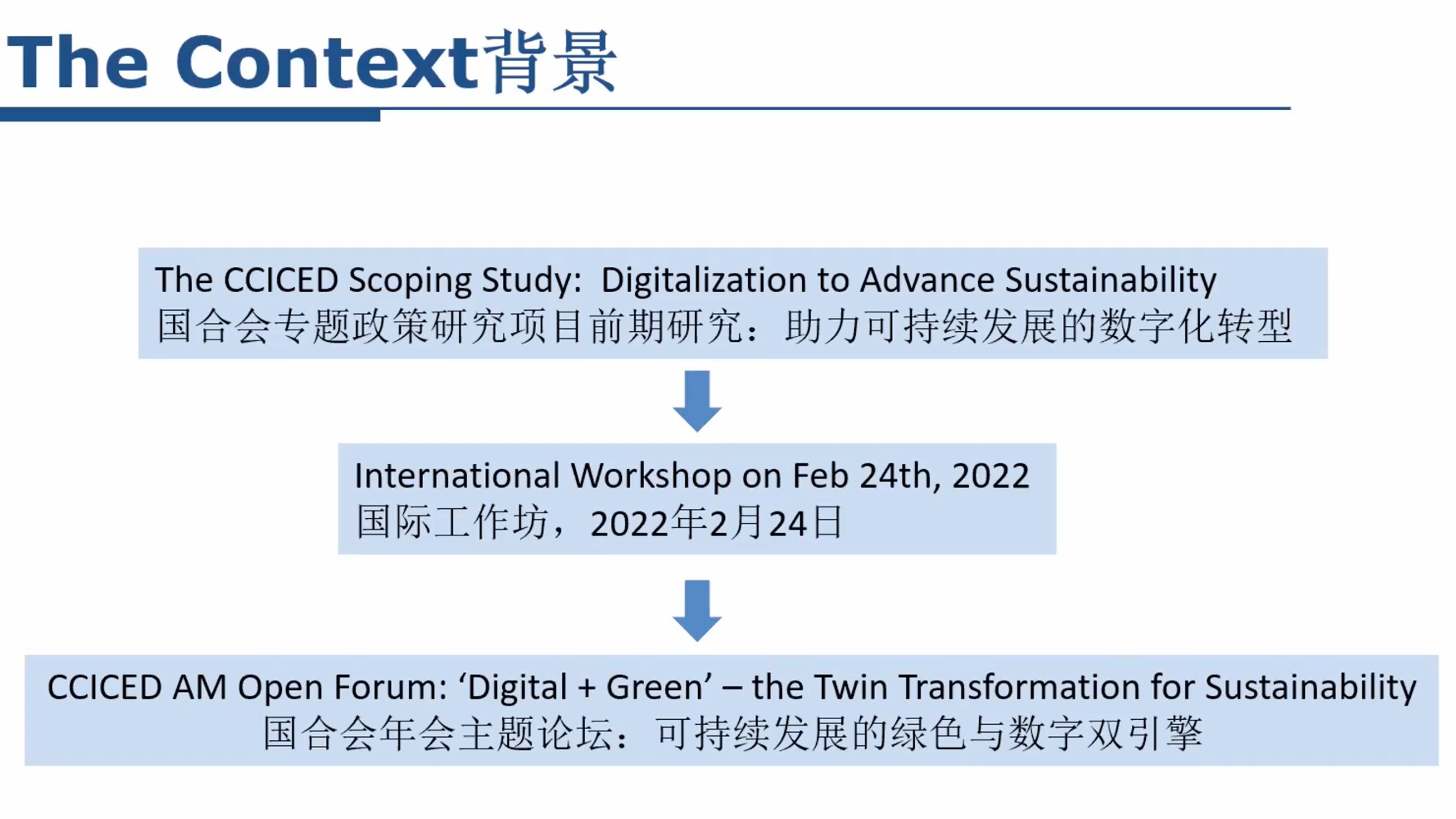 The Context背景

The CCICED Scoping Study: Digitalization to Advance Sustainability
国合会专题政策研究项目前期研究：助力可持续发展的数字化转型

International Workshop on Feb 24th, 2022
国际工作坊，2022年2月24日

CCICED AM Open Forum: ‘Digital + Green’ – the Twin Transformation for Sustainability
国合会年会主题论坛：可持续发展的绿色与数字双引擎